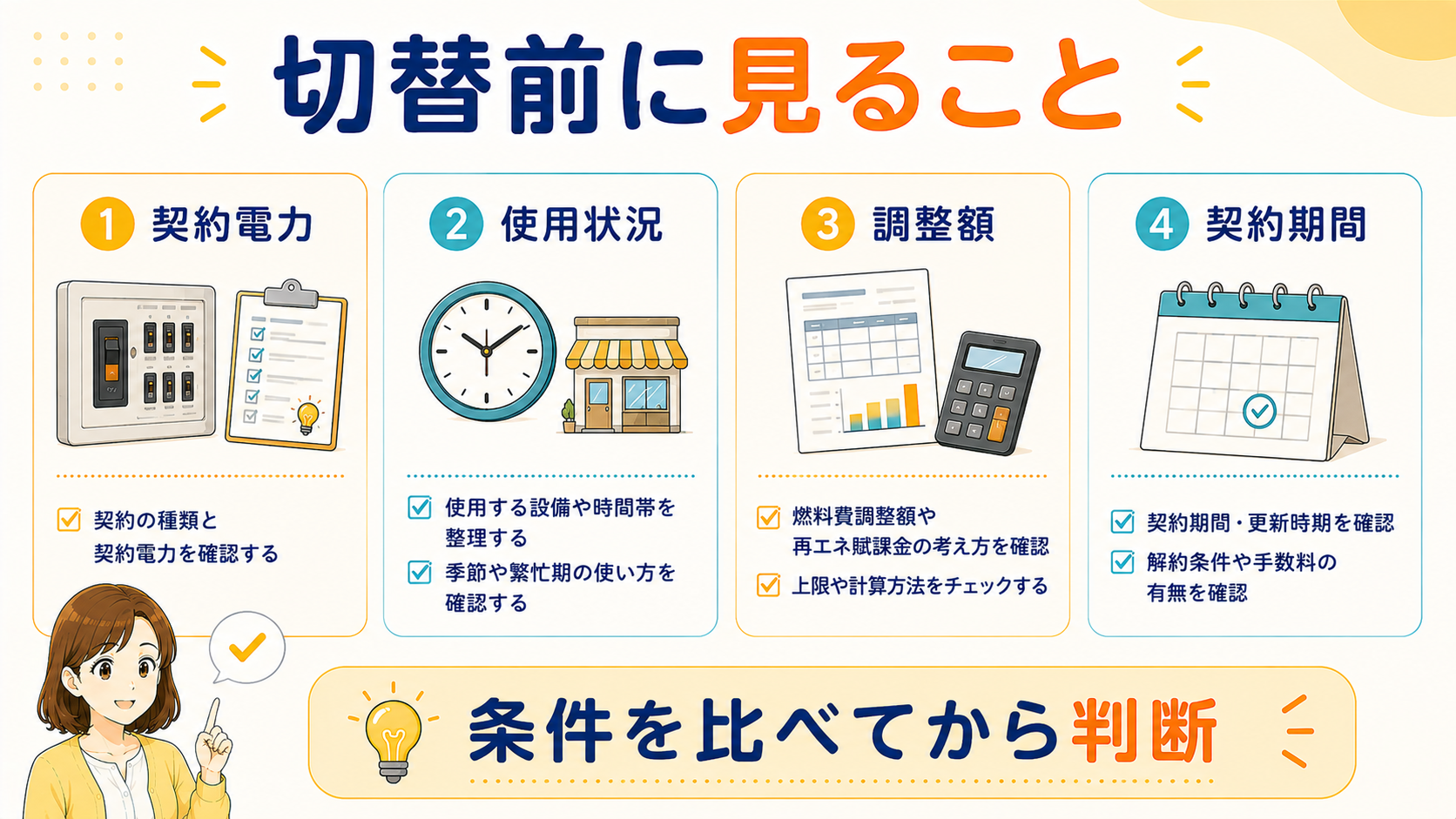 切替前に見ること

1 契約電力

契約の種類と契約電力を確認する

2 使用状況

使用する設備や時間帯を整理する

季節や繁忙期の使い方を確認する

3 調整額

燃料費調整額や再エネ賦課金の考え方を確認

上限や計算方法をチェックする

4 契約期間

契約期間・更新時期を確認

解約条件や手数料の有無を確認

条件を比べてから判断